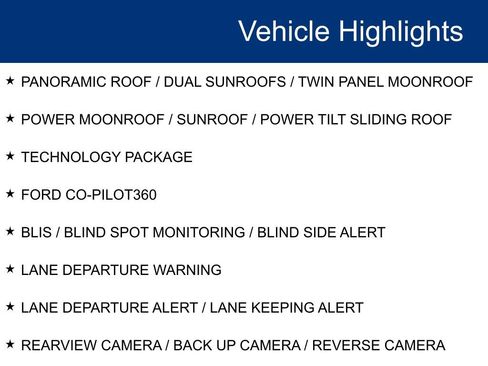 Vehicle Highlights

★ PANORAMIC ROOF / DUAL SUNROOFS / TWIN PANEL MOONROOF

★ POWER MOONROOF / SUNROOF / POWER TILT SLIDING ROOF

★ TECHNOLOGY PACKAGE

★ FORD CO-PILOT360

★ BLIS / BLIND SPOT MONITORING / BLIND SIDE ALERT

★ LANE DEPARTURE WARNING

★ LANE DEPARTURE ALERT / LANE KEEPING ALERT

★ REARVIEW CAMERA / BACK UP CAMERA / REVERSE CAMERA